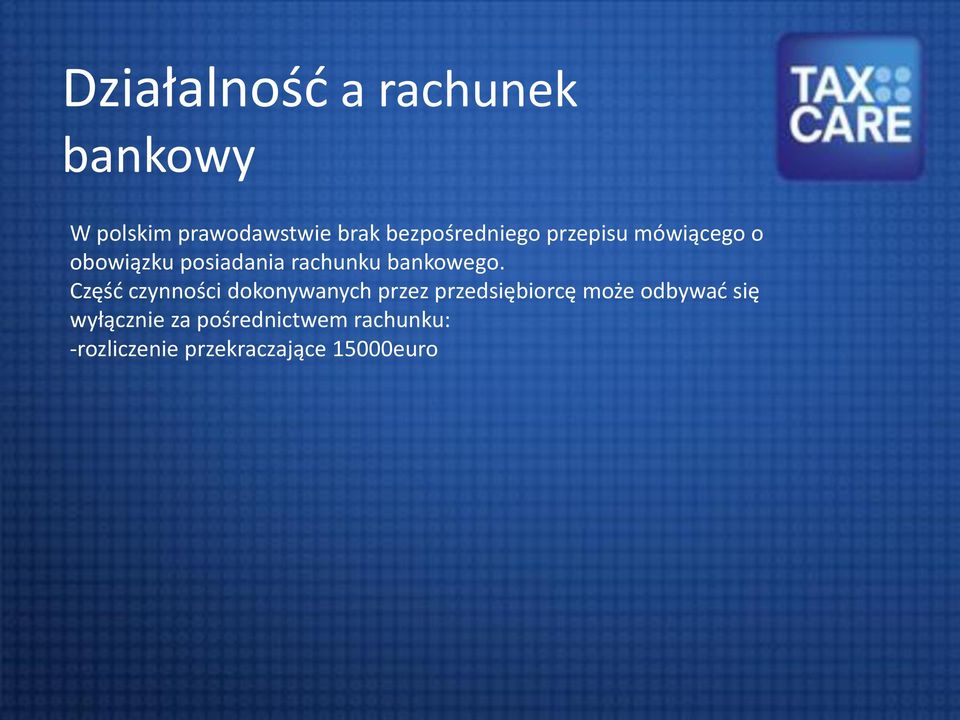 Działalność a rachunek bankowy

TAX CARE

W polskim prawodawstwie brak bezpośredniego przepisu mówiącego o obowiązku posiadania rachunku bankowego.
Część czynności dokonywanych przez przedsiębiorcę może odbywać się wyłącznie za pośrednictwem rachunku:
-rozliczenie przekraczające 15000euro